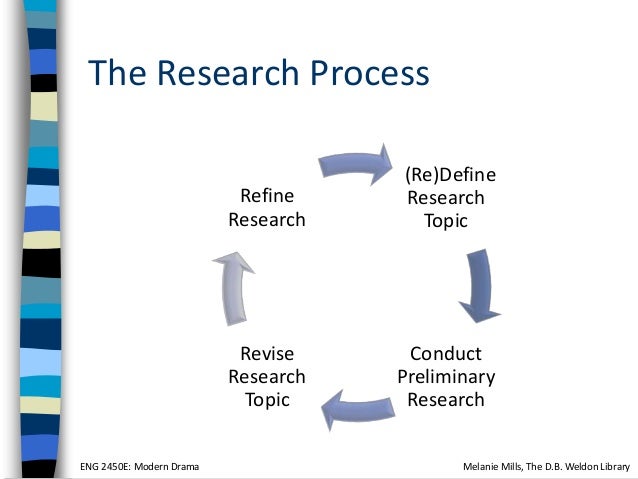 The Research Process

(Re)Define Research Topic

Conduct Preliminary Research

Revise Research Topic

Refine Research

ENG 2450E: Modern Drama

Melanie Mills, The D.B. Weldon Library